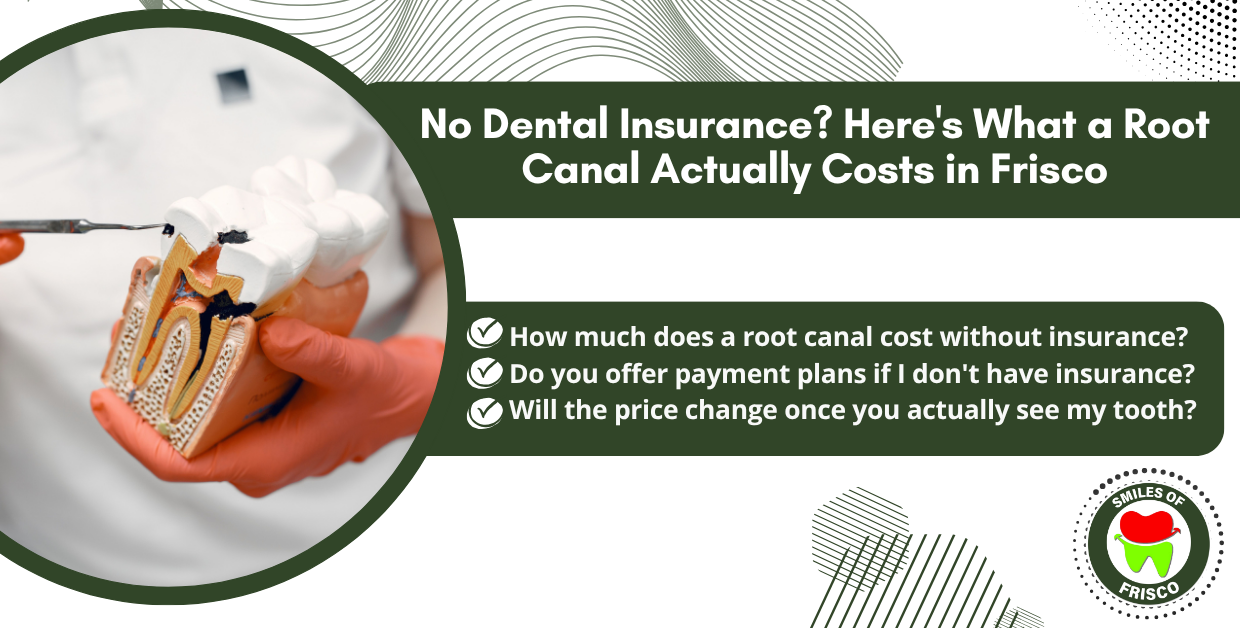 No Dental Insurance? Here's What a Root Canal Actually Costs in Frisco

How much does a root canal cost without insurance?
Do you offer payment plans if I don't have insurance?
Will the price change once you actually see my tooth?

SMILES OF
FRISCO